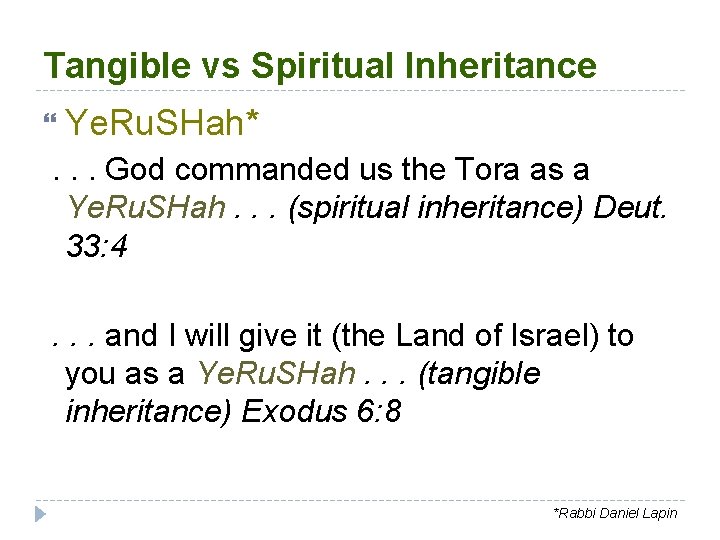 Tangible vs Spiritual Inheritance

YeRuSHah*

. . . God commanded us the Tora as a YeRuSHah . . . (spiritual inheritance) Deut. 33:4

. . . and I will give it (the Land of Israel) to you as a YeRuSHah . . . (tangible inheritance) Exodus 6:8

*Rabbi Daniel Lapin